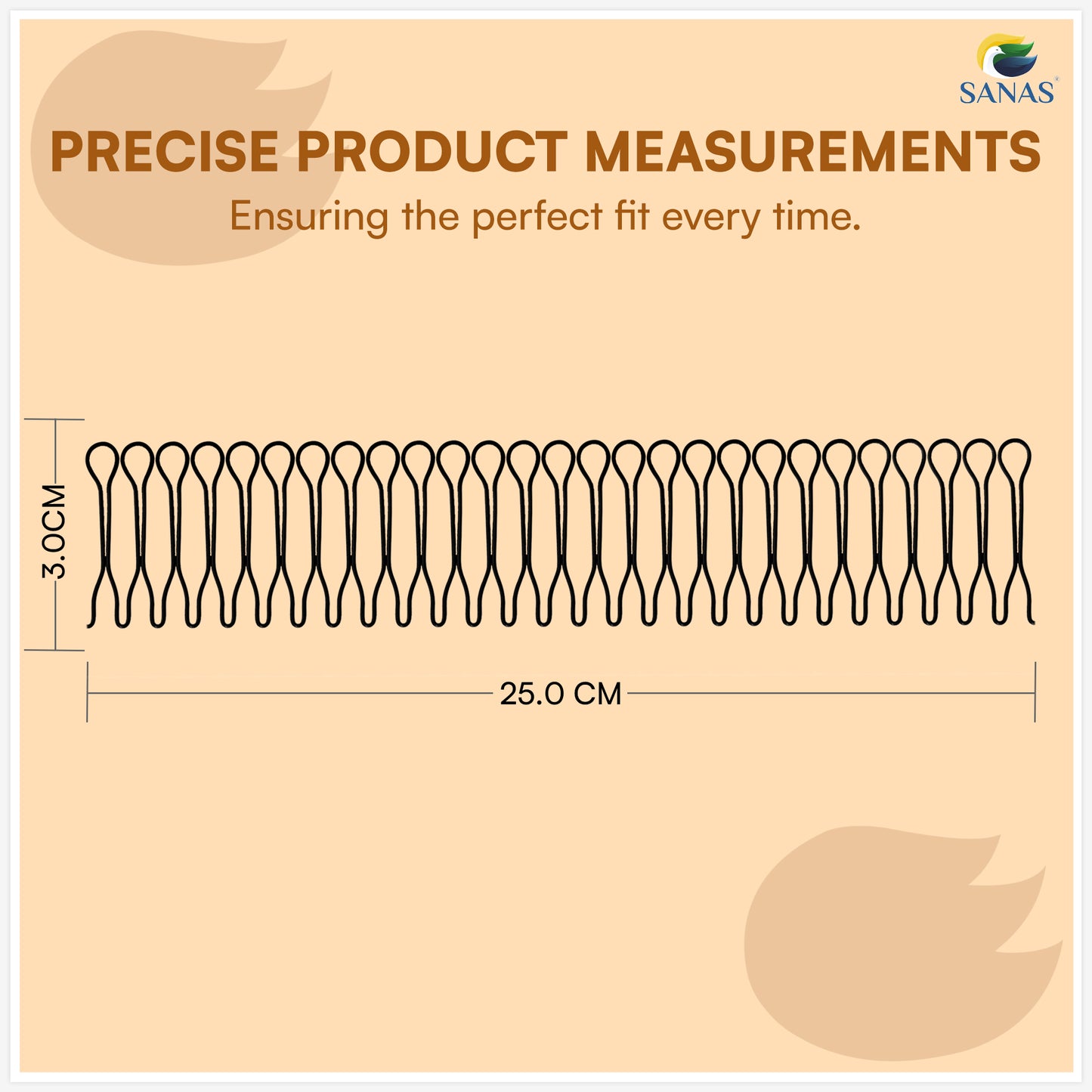 SANAS

PRECISE PRODUCT MEASUREMENTS

Ensuring the perfect fit every time.

3.0CM

25.0 CM